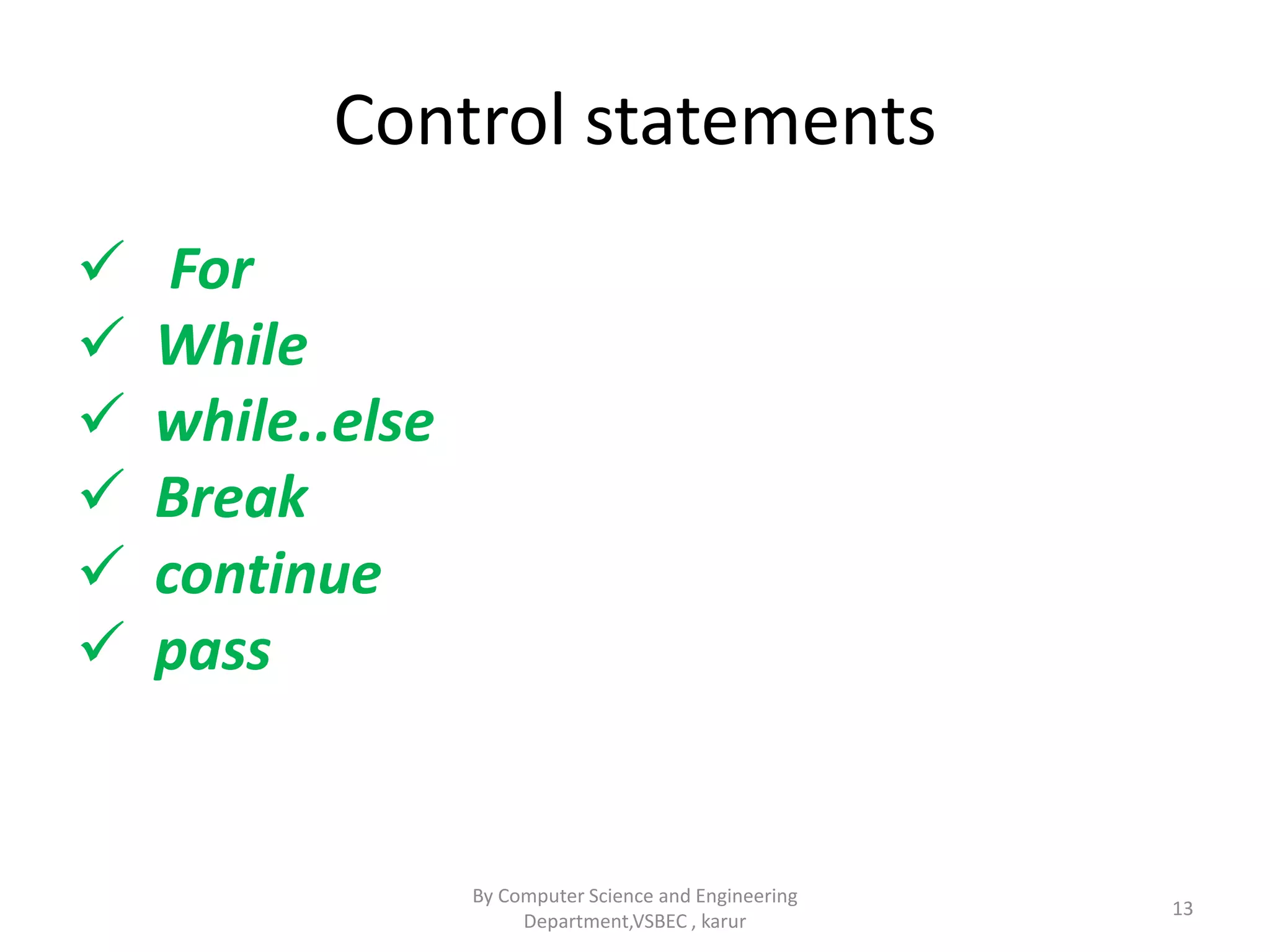 Control statements

✓ For
✓ While
✓ while..else
✓ Break
✓ continue
✓ pass

By Computer Science and Engineering Department,VSBEC , karur

13